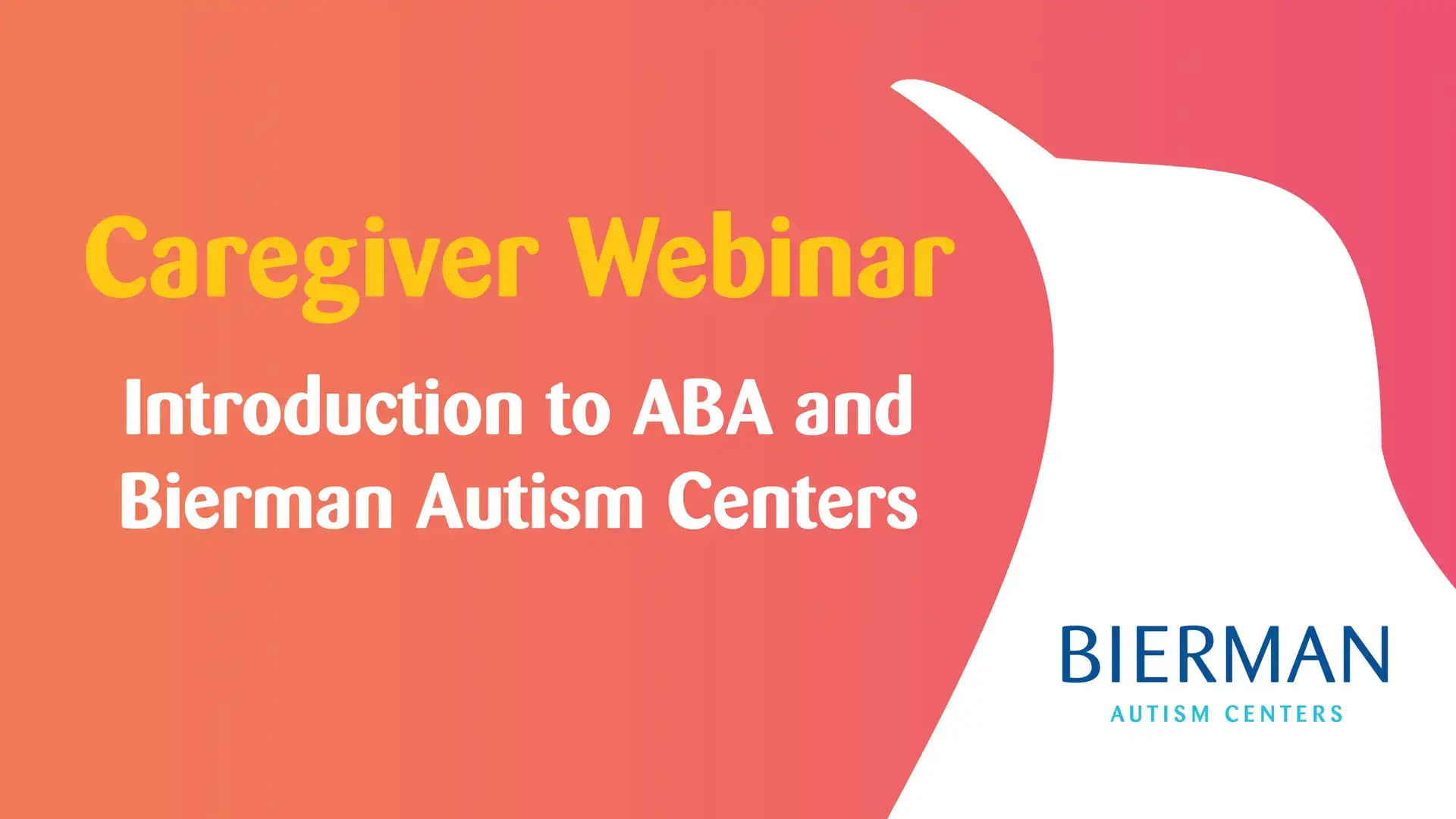 Caregiver Webinar

Introduction to ABA and Bierman Autism Centers

BIERMAN
AUTISM CENTERS